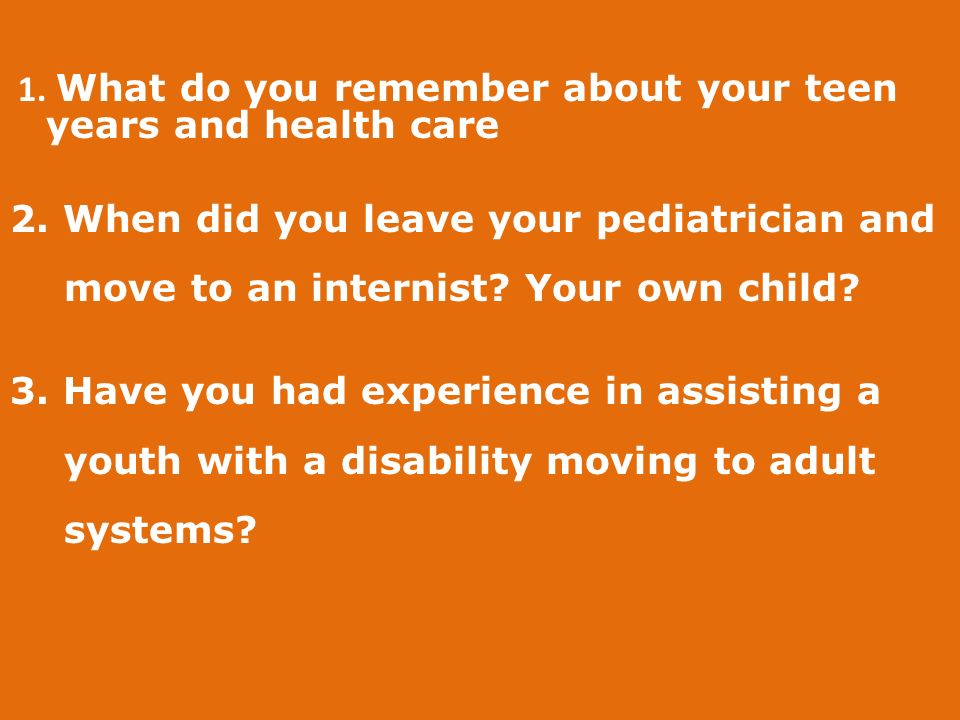 1. What do you remember about your teen years and health care

2. When did you leave your pediatrician and move to an internist? Your own child?

3. Have you had experience in assisting a youth with a disability moving to adult systems?